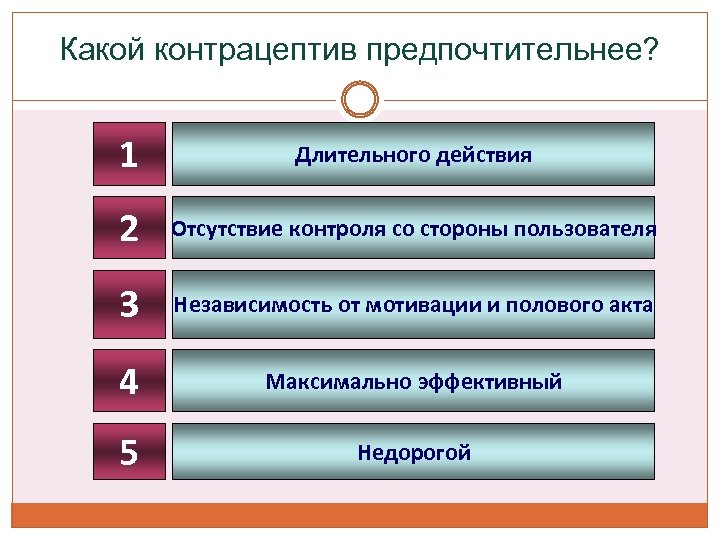 Какой контрацептив предпочтительнее?

1 Длительного действия

2 Отсутствие контроля со стороны пользователя

3 Независимость от мотивации и полового акта

4 Максимально эффективный

5 Недорогой